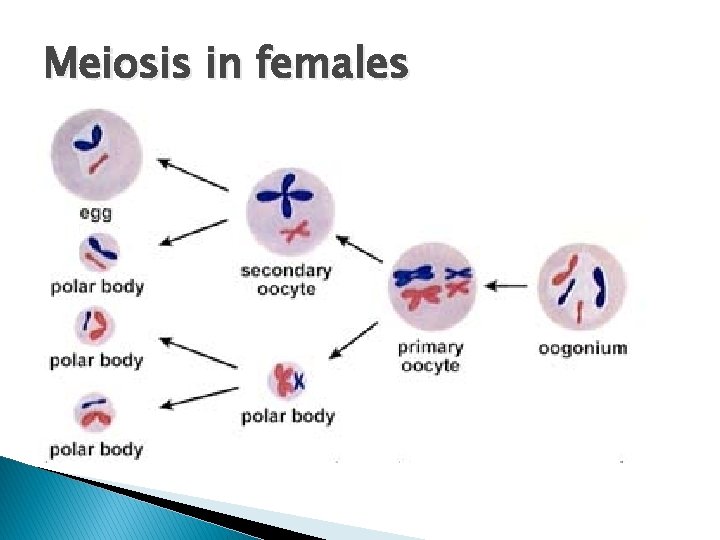 Meiosis in females

egg

polar body

polar body

polar body

secondary oocyte

polar body

primary oocyte

oogonium